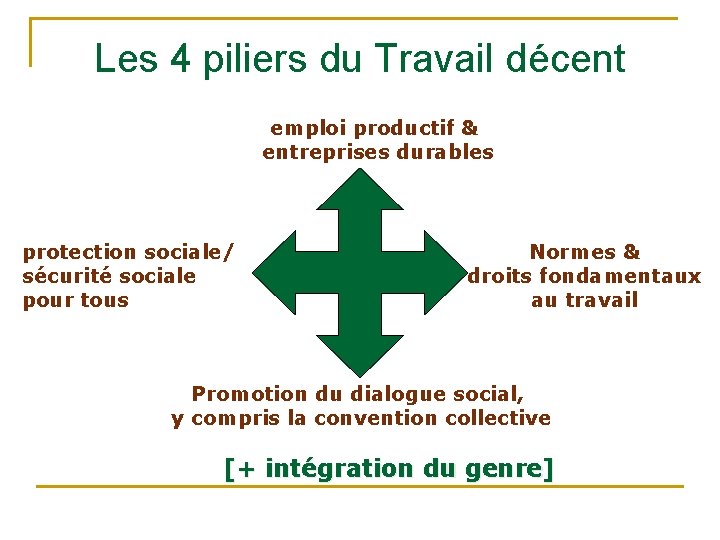 Les 4 piliers du Travail décent

emploi productif & entreprises durables

protection sociale/ sécurité sociale pour tous

Normes & droits fondamentaux au travail

Promotion du dialogue social, y compris la convention collective

[+ intégration du genre]